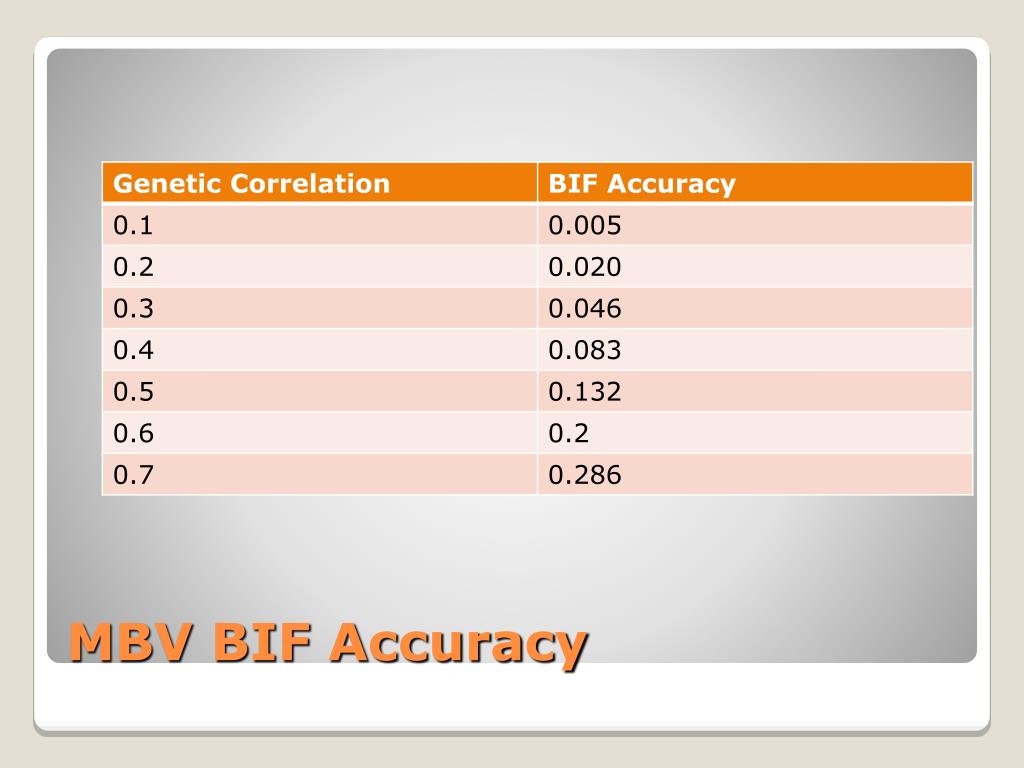 | Genetic Correlation | BIF Accuracy |
|---|---|
| 0.1 | 0.005 |
| 0.2 | 0.020 |
| 0.3 | 0.046 |
| 0.4 | 0.083 |
| 0.5 | 0.132 |
| 0.6 | 0.2 |
| 0.7 | 0.286 |

MBV BIF Accuracy